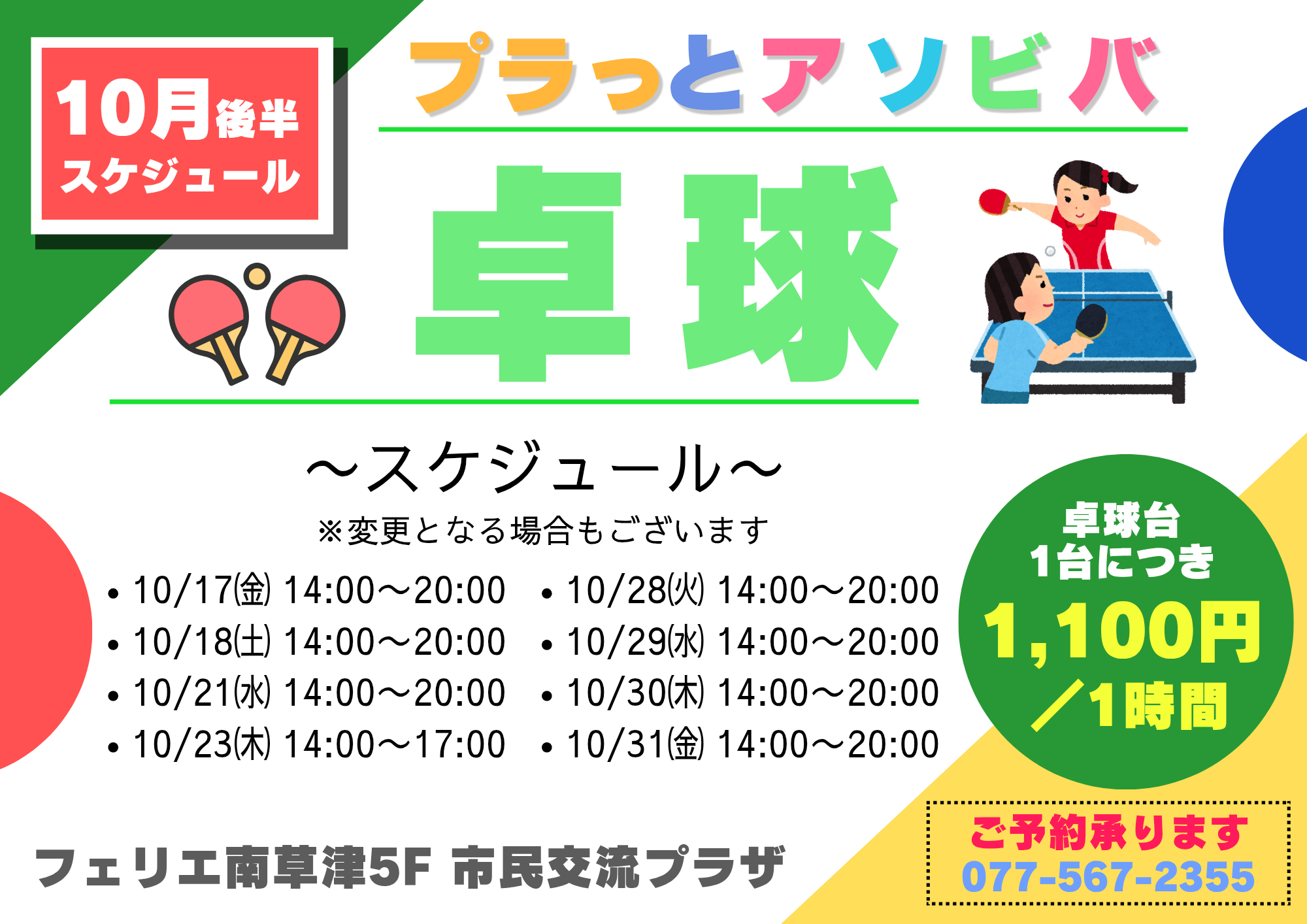 10月後半
スケジュール

プラっとアソビバ

卓球

～スケジュール～
※変更となる場合もございます

• 10/17㈮ 14:00～20:00
• 10/18㈯ 14:00～20:00
• 10/21㈬ 14:00～20:00
• 10/23㈭ 14:00～17:00

• 10/28㈫ 14:00～20:00
• 10/29㈬ 14:00～20:00
• 10/30㈭ 14:00～20:00
• 10/31㈮ 14:00～20:00

卓球台
1台につき
1,100円
／1時間

ご予約承ります
077-567-2355

フェリエ南草津5F 市民交流プラザ